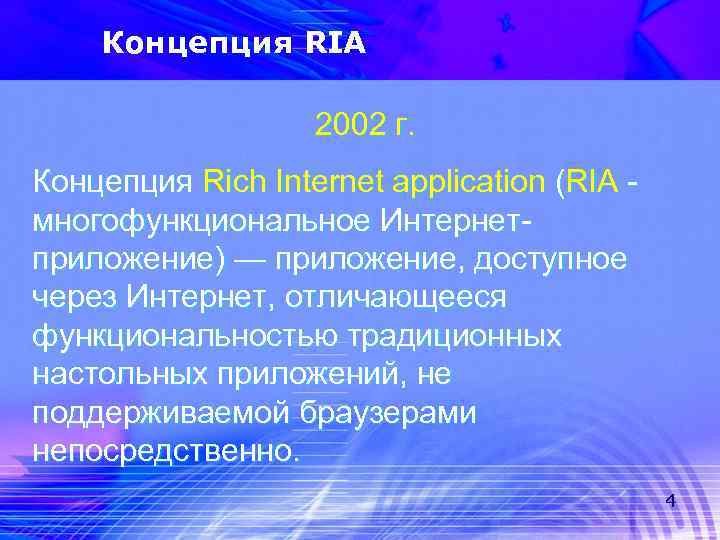 Концепция RIA

2002 г.

Концепция Rich Internet application (RIA - многофункциональное Интернет-приложение) — приложение, доступное через Интернет, отличающееся функциональностью традиционных настольных приложений, не поддерживаемой браузерами непосредственно.

4